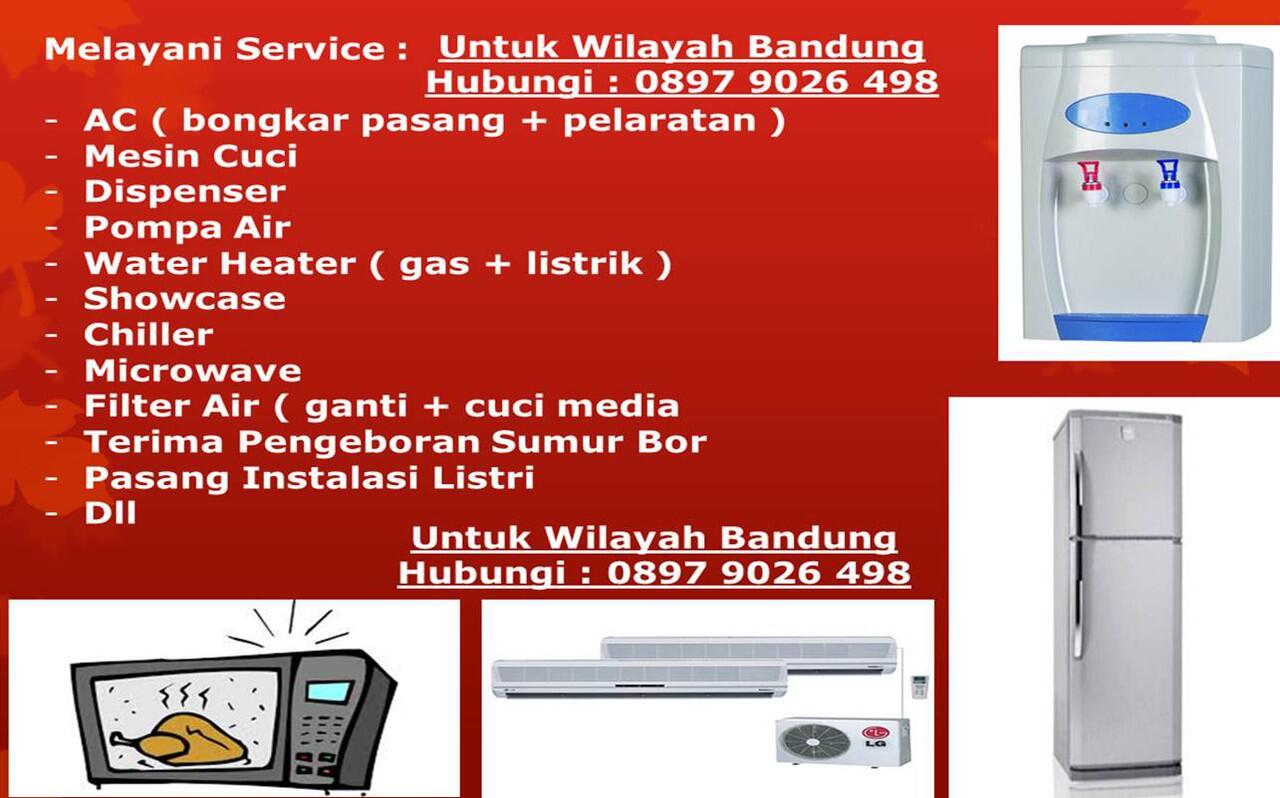 Melayani Service : Untuk Wilayah Bandung
Hubungi : 0897 9026 498

- AC ( bongkar pasang + pelaratan )
- Mesin Cuci
- Dispenser
- Pompa Air
- Water Heater ( gas + listrik )
- Showcase
- Chiller
- Microwave
- Filter Air ( ganti + cuci media
- Terima Pengeboran Sumur Bor
- Pasang Instalasi Listri
- Dll

Untuk Wilayah Bandung
Hubungi : 0897 9026 498

LG